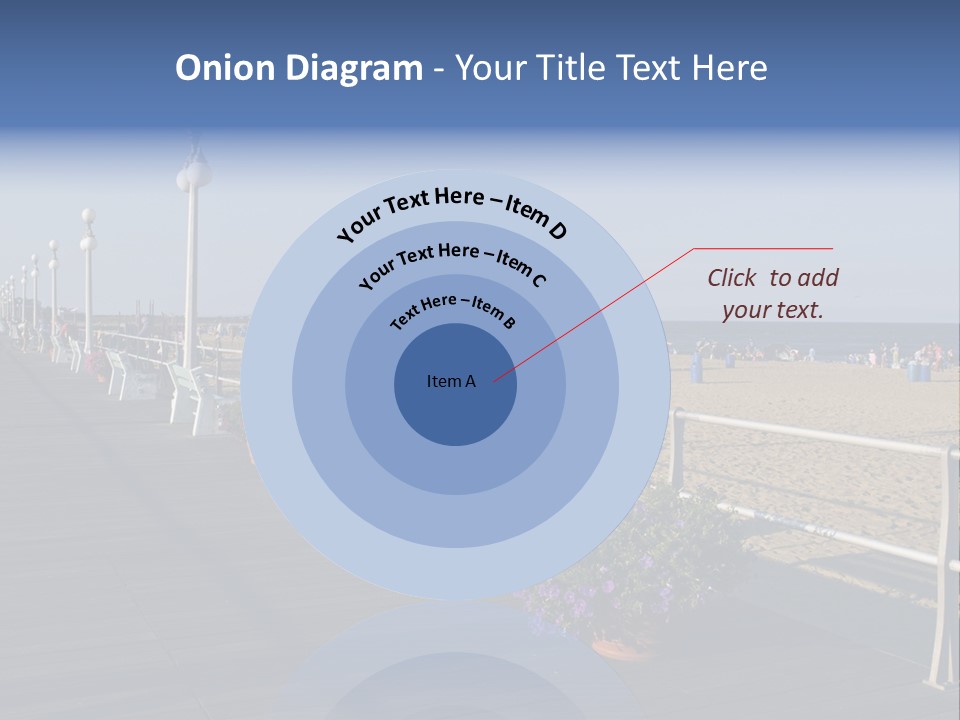 Onion Diagram - Your Title Text Here

Your Text Here – Item D

Your Text Here – Item C

Text Here – Item B

Item A

Click to add your text.